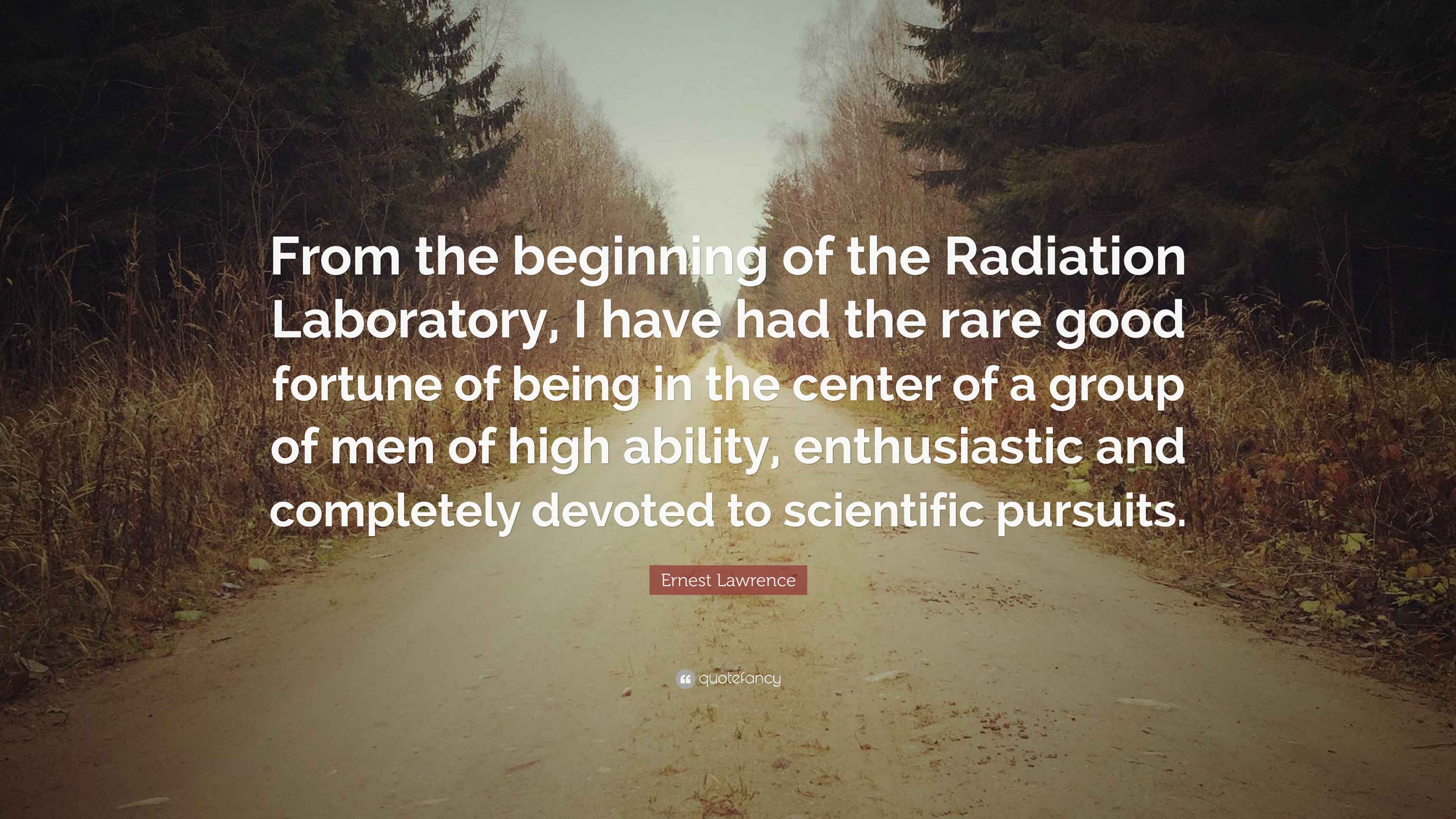 From the beginning of the Radiation Laboratory, I have had the rare good fortune of being in the center of a group of men of high ability, enthusiastic and completely devoted to scientific pursuits.

Ernest Lawrence

quotefancy